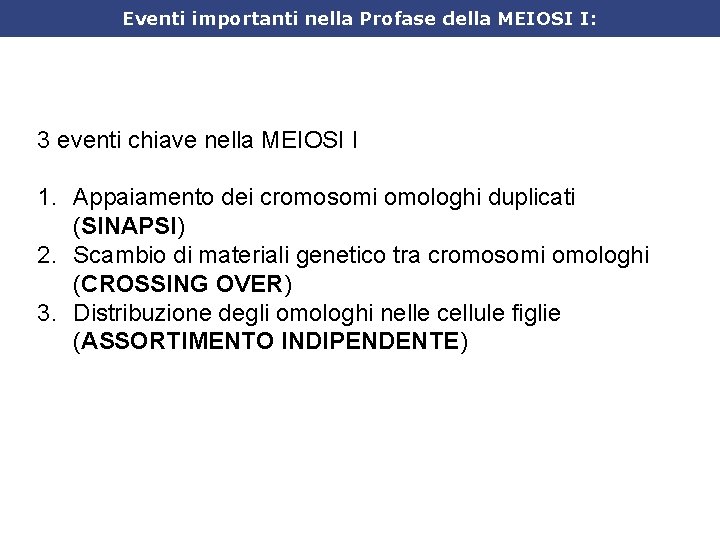 Eventi importanti nella Profase della MEIOSI I:

3 eventi chiave nella MEIOSI I

1. Appaiamento dei cromosomi omologhi duplicati (SINAPSI)
2. Scambio di materiali genetico tra cromosomi omologhi (CROSSING OVER)
3. Distribuzione degli omologhi nelle cellule figlie (ASSORTIMENTO INDIPENDENTE)